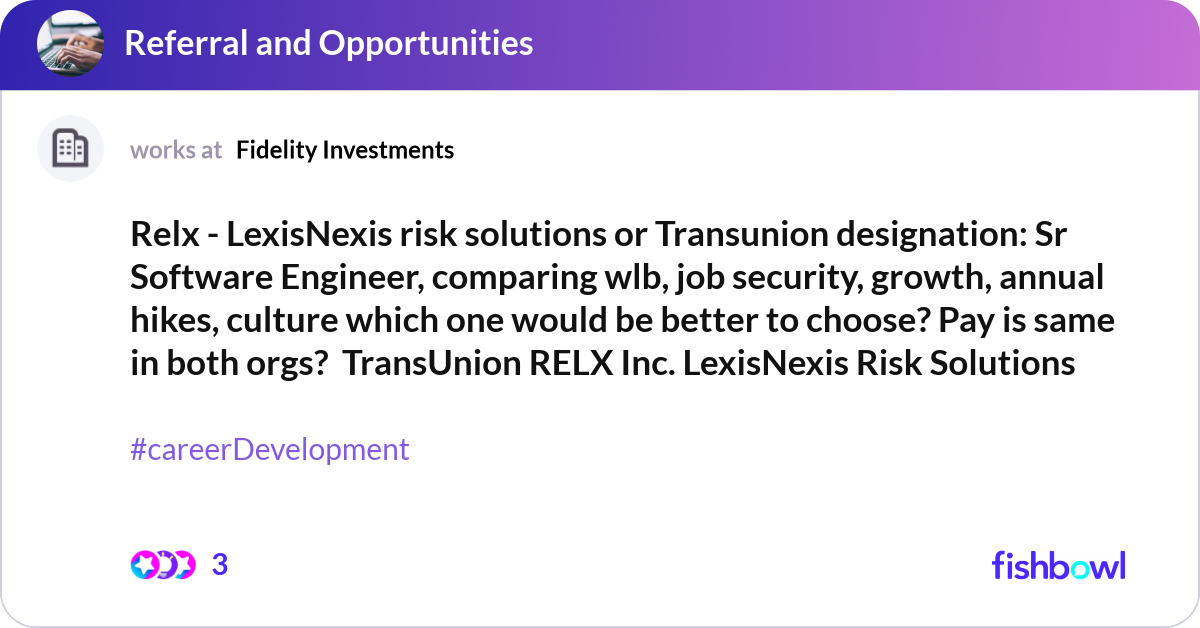 Referral and Opportunities

works at Fidelity Investments

Relx - LexisNexis risk solutions or Transunion designation: Sr Software Engineer, comparing wlb, job security, growth, annual hikes, culture which one would be better to choose? Pay is same in both orgs?  TransUnion RELX Inc. LexisNexis Risk Solutions

#careerDevelopment

3

fishbowl